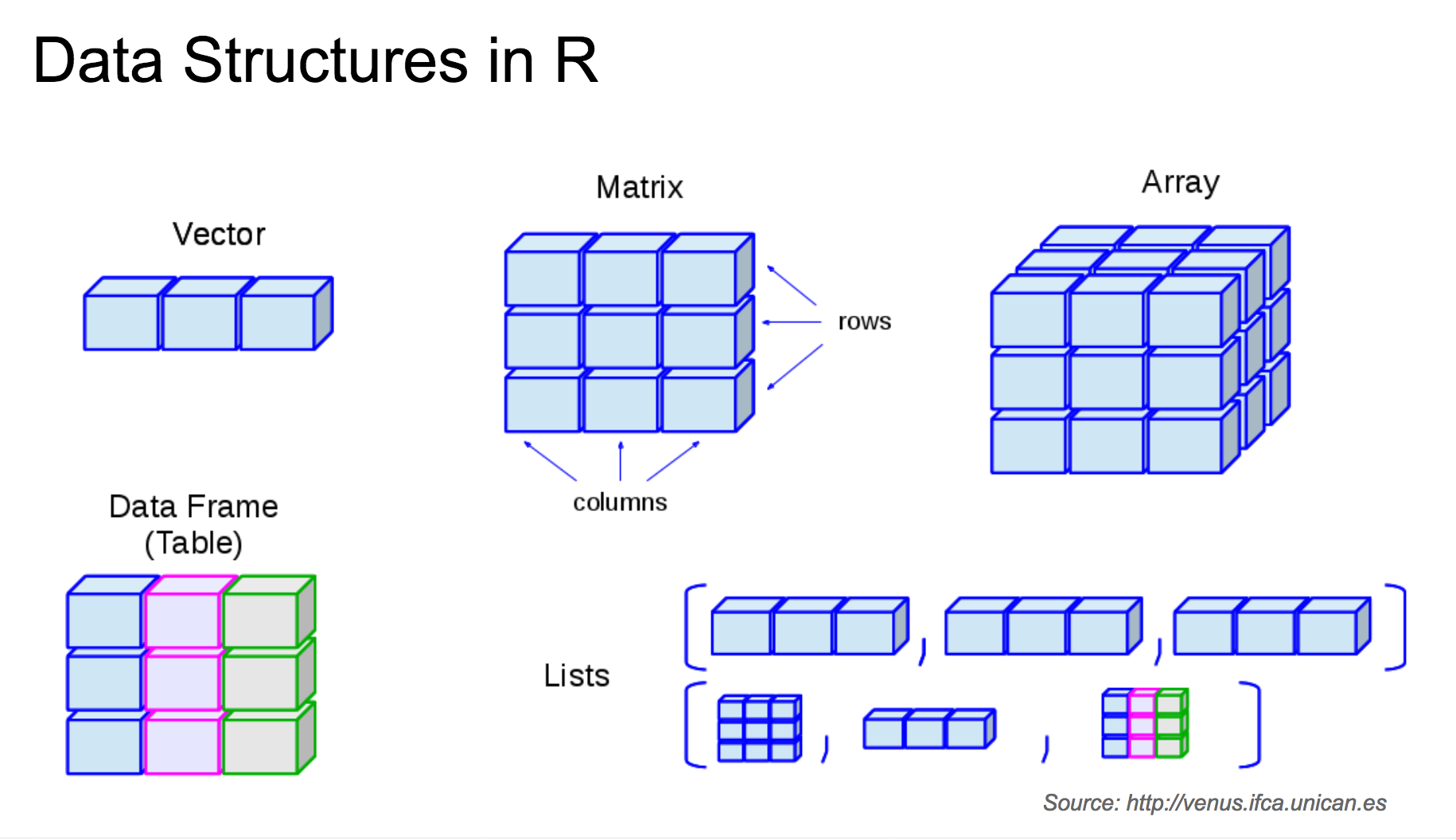 Data Structures in R

Vector

Matrix

rows

columns

Array

Data Frame
(Table)

Lists

Source: http://venus.ifca.unican.es